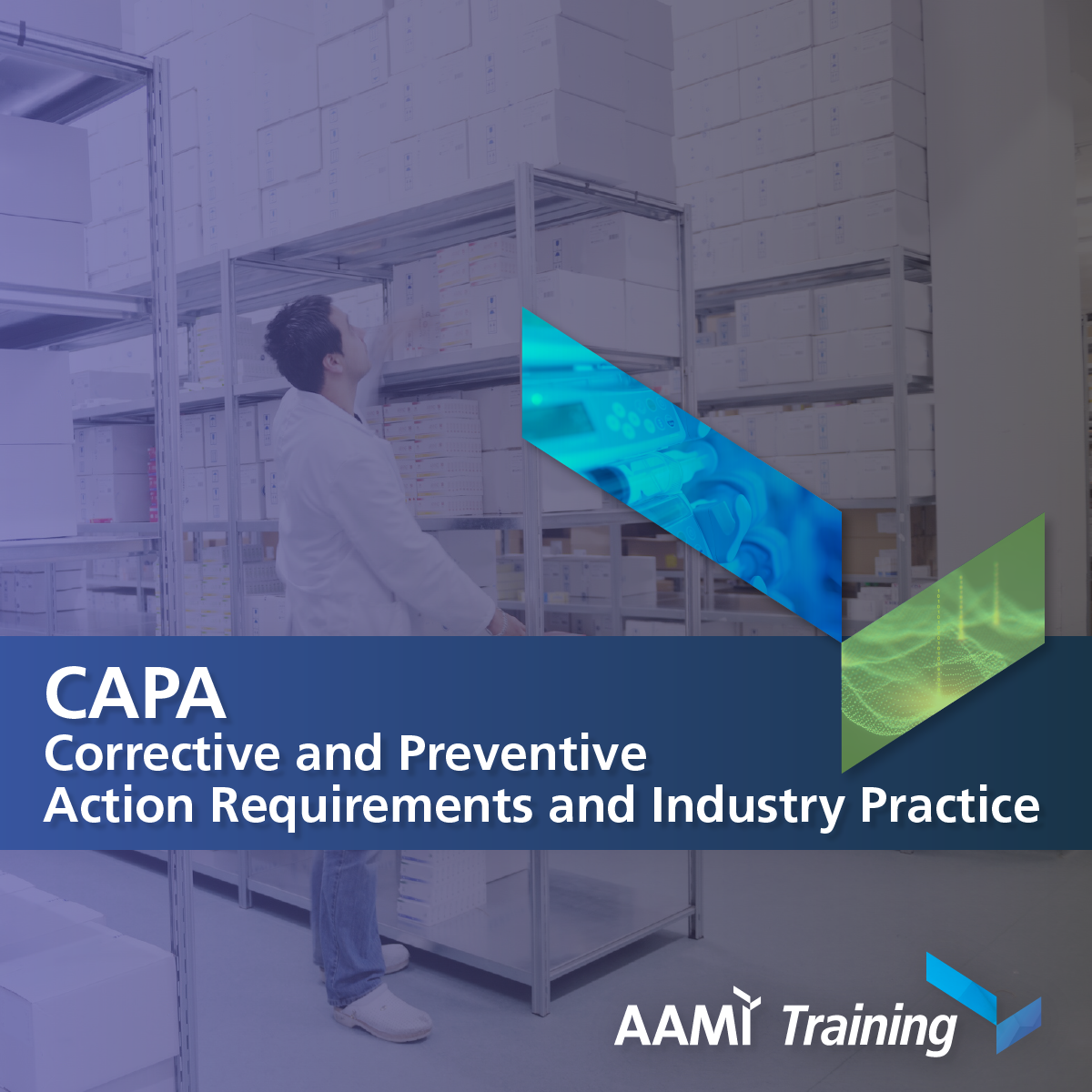 CAPA
Corrective and Preventive Action Requirements and Industry Practice

AAMI Training